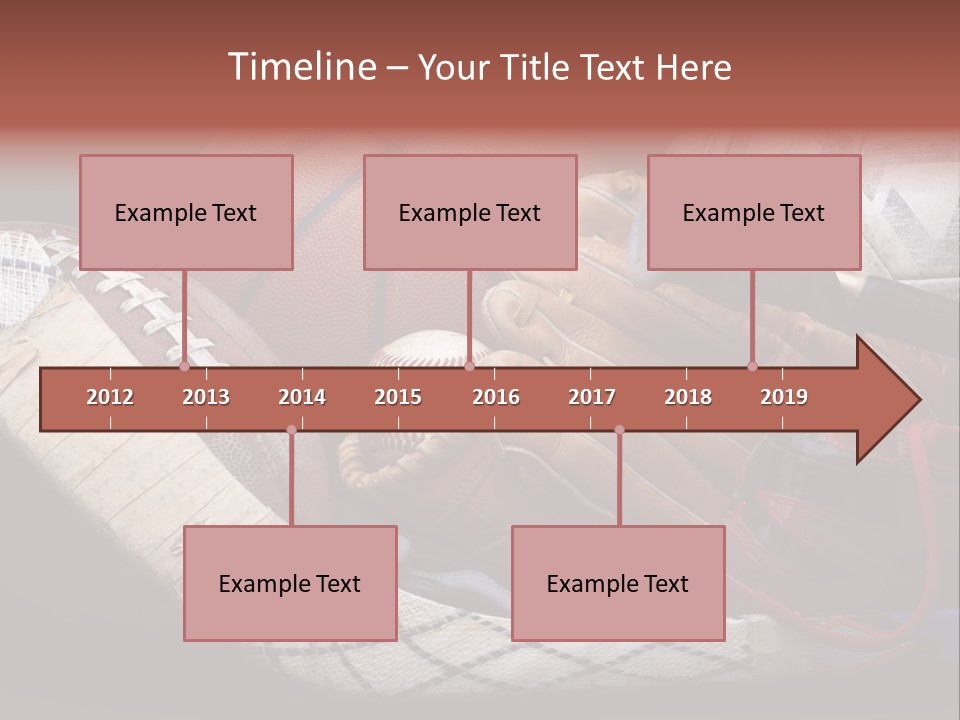 Timeline – Your Title Text Here

Example Text

Example Text

Example Text

2012 2013 2014 2015 2016 2017 2018 2019

Example Text

Example Text